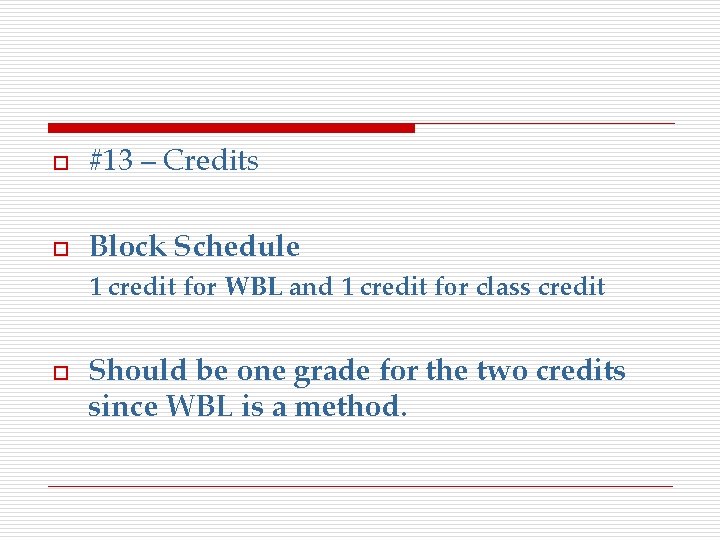 #13 – Credits

Block Schedule
1 credit for WBL and 1 credit for class credit

Should be one grade for the two credits since WBL is a method.